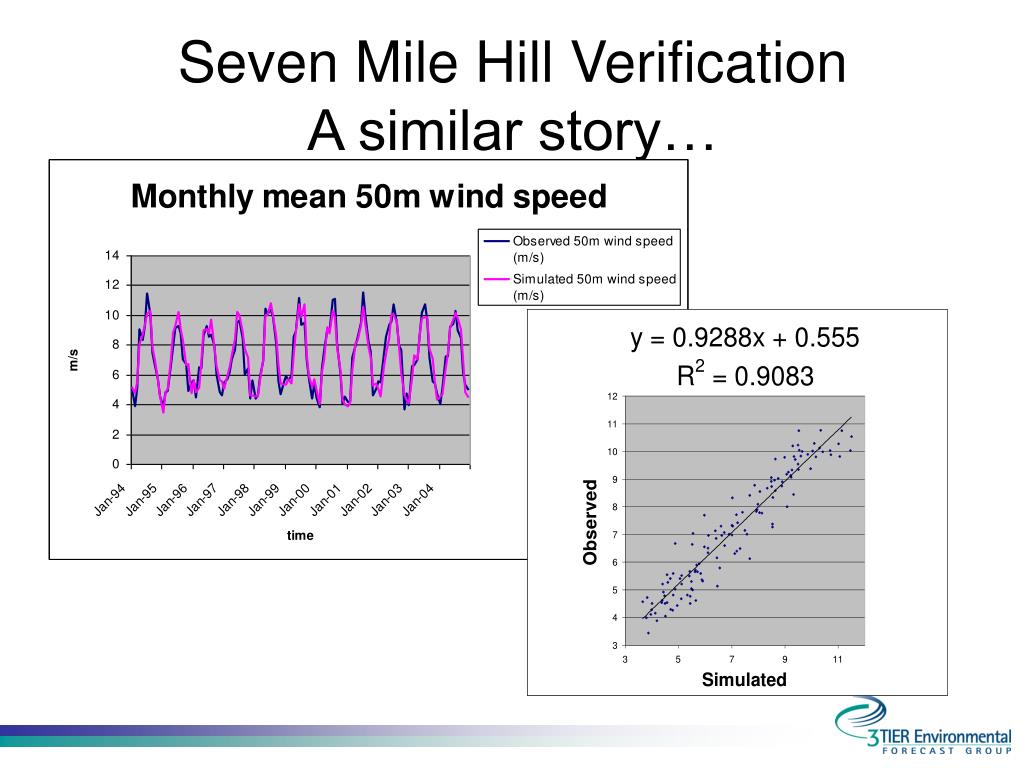 Seven Mile Hill Verification
A similar story…

Monthly mean 50m wind speed

Observed 50m wind speed (m/s)
Simulated 50m wind speed (m/s)

14
12
10
8
6
4
2
0

m/s

Jan-94 Jan-95 Jan-96 Jan-97 Jan-98 Jan-99 Jan-00 Jan-01 Jan-02 Jan-03 Jan-04

time

$y = 0.9288x + 0.555$
$R^2 = 0.9083$

12
11
10
9
8
7
6
5
4
3

Observed

3 5 7 9 11

Simulated

3TIER Environmental
FORECAST GROUP